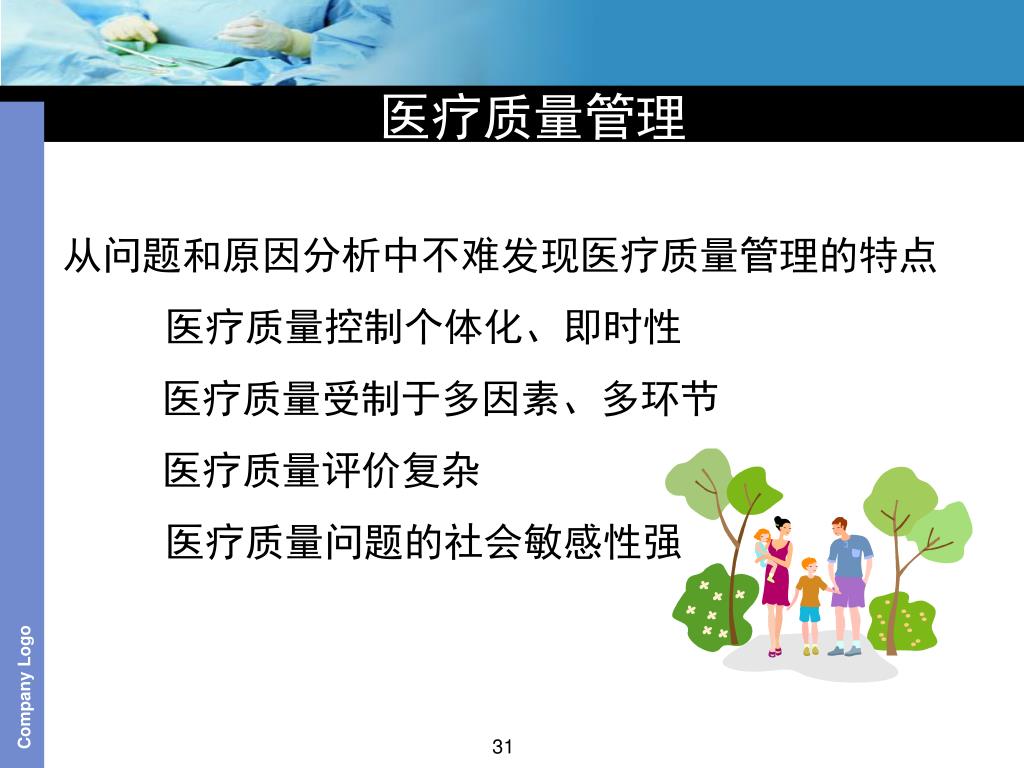 医疗质量管理

从问题和原因分析中不难发现医疗质量管理的特点

医疗质量控制个体化、即时性

医疗质量受制于多因素、多环节

医疗质量评价复杂

医疗质量问题的社会敏感性强

Company Logo

31